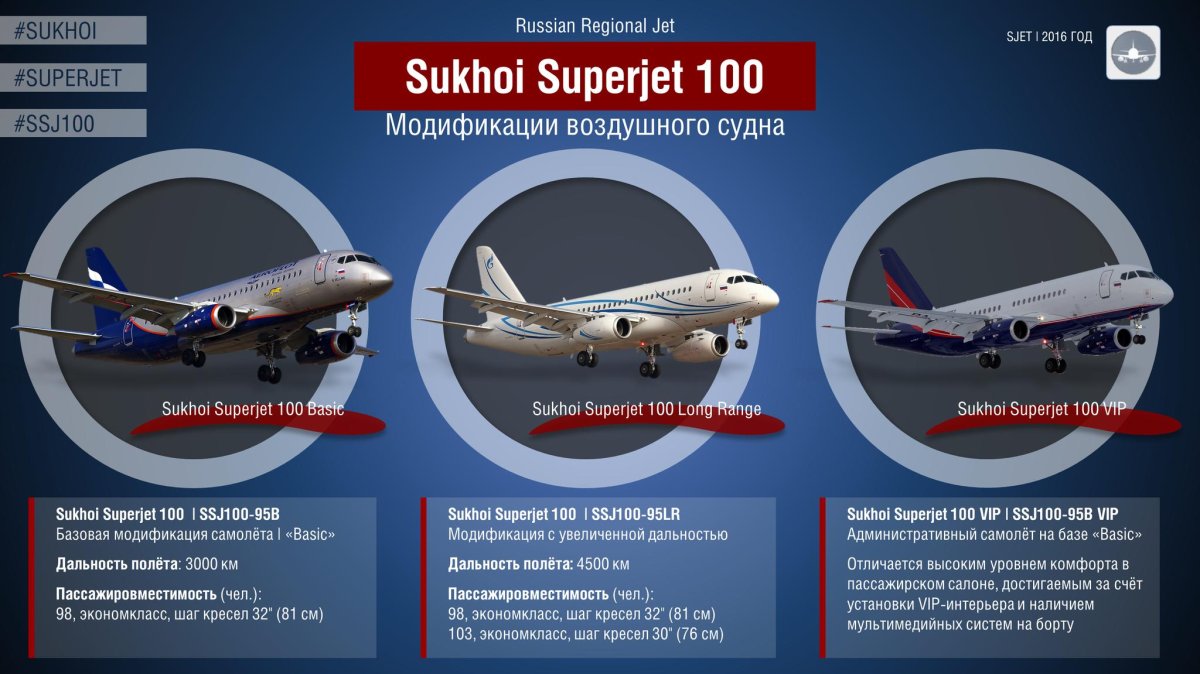 #SUKHOI

#SUPERJET

#SSJ100

Russian Regional Jet

Sukhoi Superjet 100

Модификации воздушного судна

SJET | 2016 ГОД

Sukhoi Superjet 100 Basic

Sukhoi Superjet 100 Long Range

Sukhoi Superjet 100 VIP

Sukhoi Superjet 100 | SSJ100-95B
Базовая модификация самолёта | «Basic»

Дальность полёта: 3000 км

Пассажировместимость (чел.):
98, экономкласс, шаг кресел 32" (81 см)

Sukhoi Superjet 100 | SSJ100-95LR
Модификация с увеличенной дальностью

Дальность полёта: 4500 км

Пассажировместимость (чел.):
98, экономкласс, шаг кресел 32" (81 см)
103, экономкласс, шаг кресел 30" (76 см)

Sukhoi Superjet 100 VIP | SSJ100-95B VIP
Административный самолёт на базе «Basic»

Отличается высоким уровнем комфорта в пассажирском салоне, достигаемым за счёт установки VIP-интерьера и наличием мультимедийных систем на борту